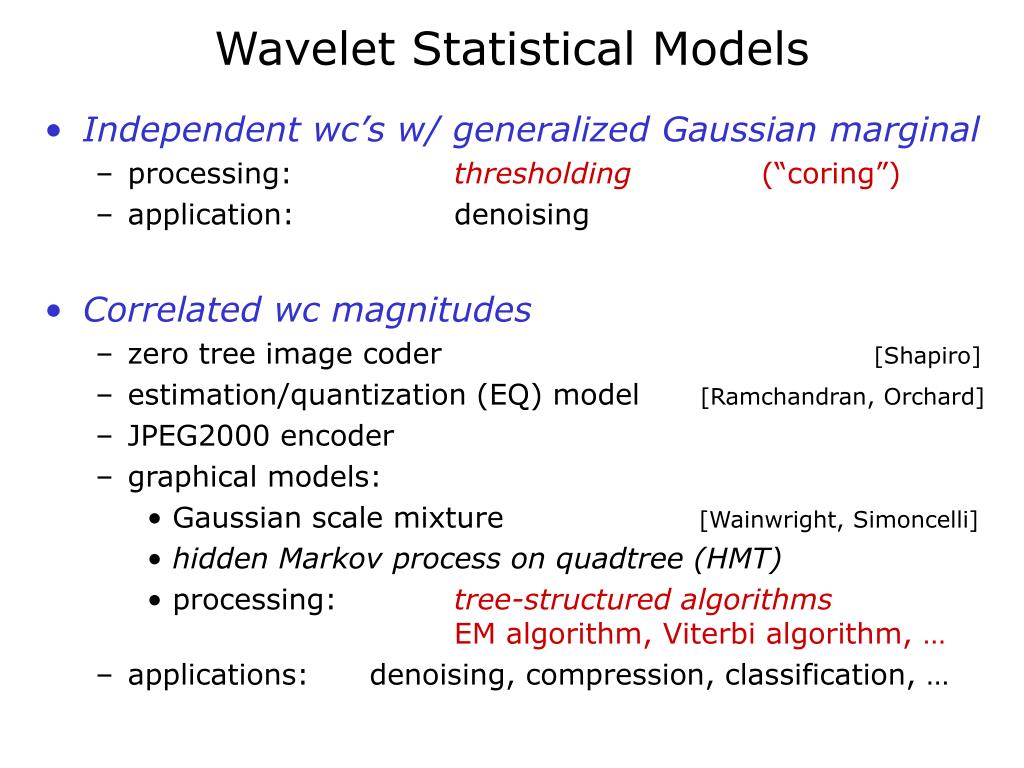 Wavelet Statistical Models

• Independent wc's w/ generalized Gaussian marginal
– processing: thresholding ("coring")
– application: denoising

• Correlated wc magnitudes
– zero tree image coder [Shapiro]
– estimation/quantization (EQ) model [Ramchandran, Orchard]
– JPEG2000 encoder
– graphical models:
• Gaussian scale mixture [Wainwright, Simoncelli]
• hidden Markov process on quadtree (HMT)
• processing: tree-structured algorithms
EM algorithm, Viterbi algorithm, …
– applications: denoising, compression, classification, …